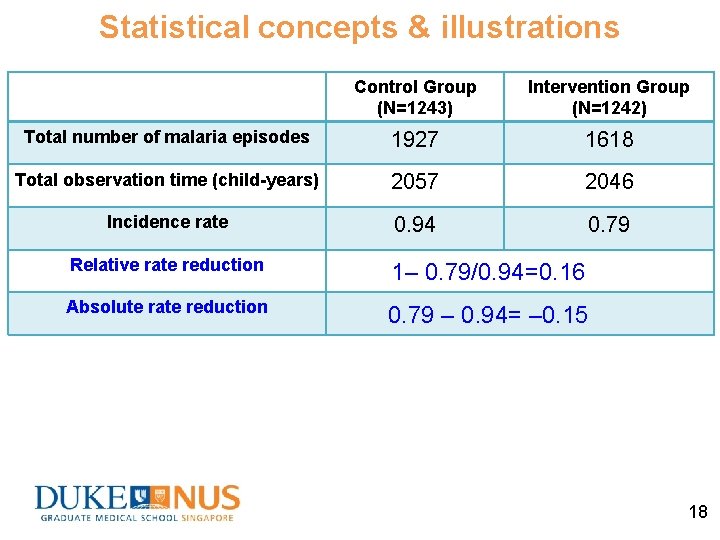 Statistical concepts & illustrations

| | Control Group (N=1243) | Intervention Group (N=1242) |
|---|---|---|
| Total number of malaria episodes | 1927 | 1618 |
| Total observation time (child-years) | 2057 | 2046 |
| Incidence rate | 0.94 | 0.79 |
| Relative rate reduction | 1– 0.79/0.94=0.16 | |
| Absolute rate reduction | 0.79 – 0.94= –0.15 | |

DUKE NUS
GRADUATE MEDICAL SCHOOL SINGAPORE

18